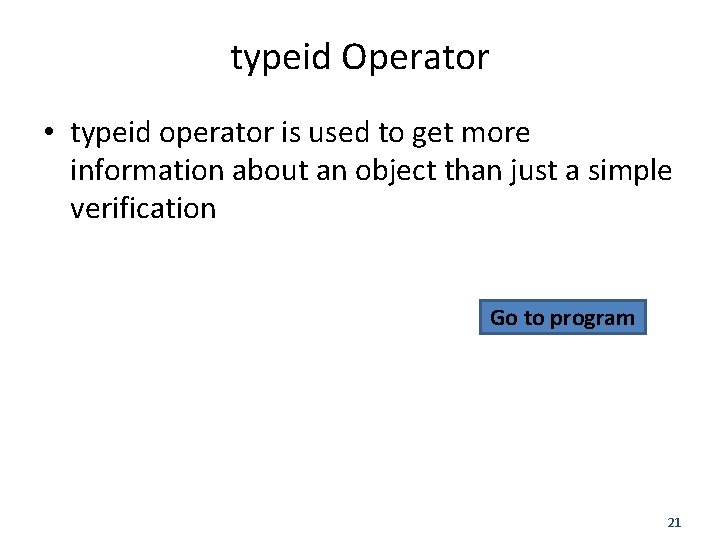 typeid Operator

• typeid operator is used to get more information about an object than just a simple verification

Go to program

21